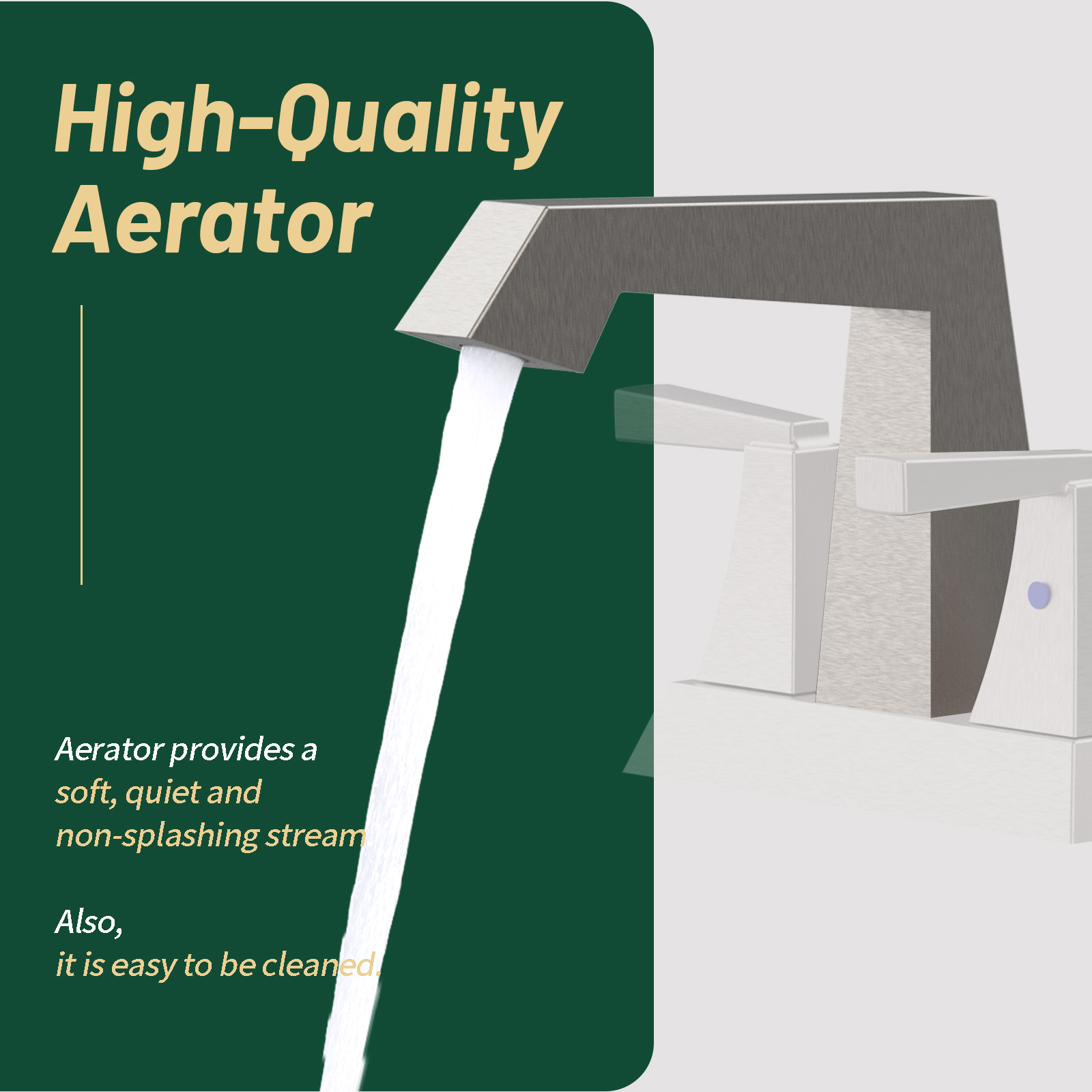 High-Quality
Aerator

Aerator provides a
soft, quiet and
non-splashing stream

Also,
it is easy to be cleaned.